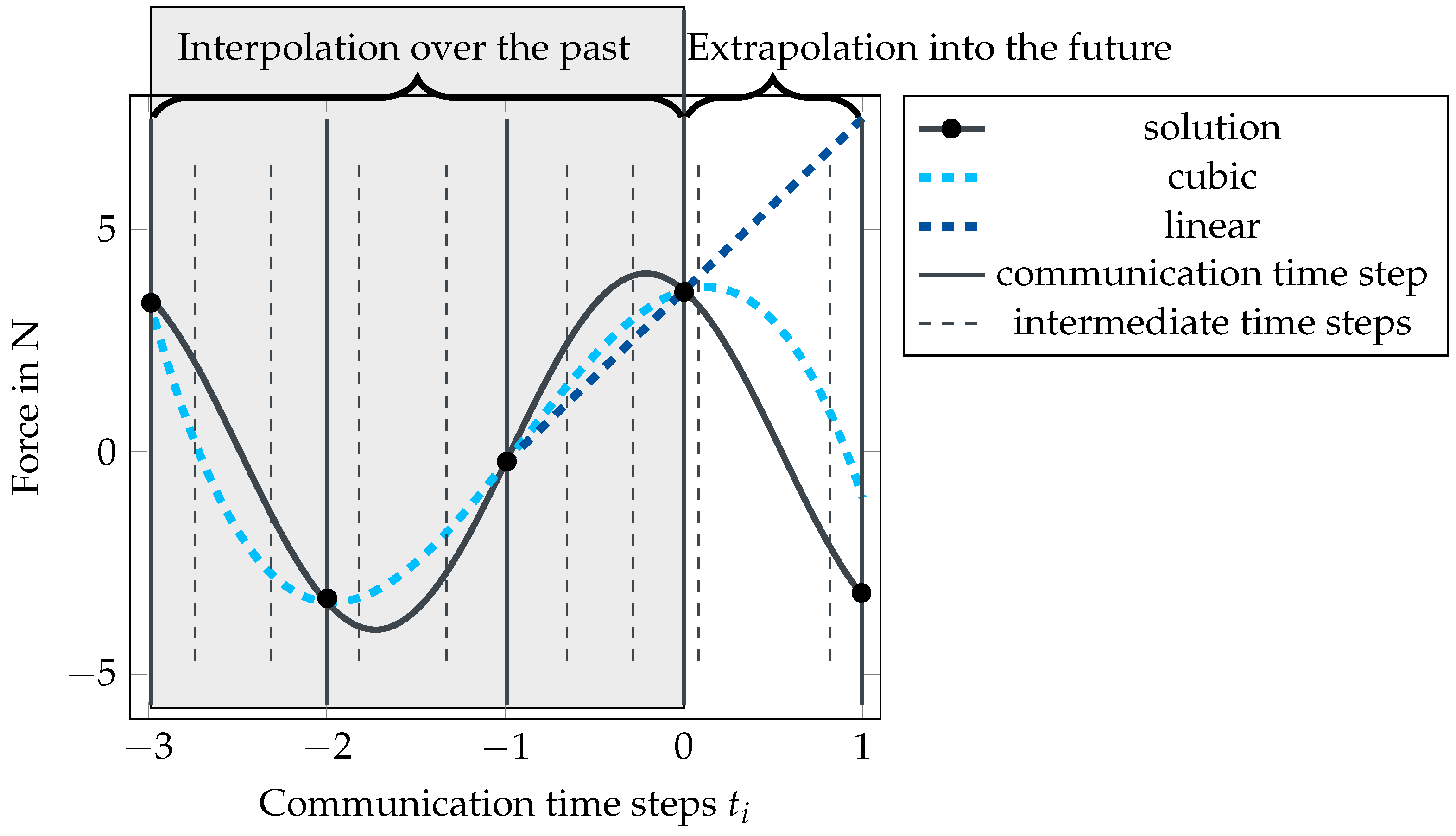 Interpolation over the past

Extrapolation into the future

solution
cubic
linear
communication time step
intermediate time steps

Force in N

5
0
$-5$

$-3$
$-2$
$-1$
0
1

Communication time steps $t_i$